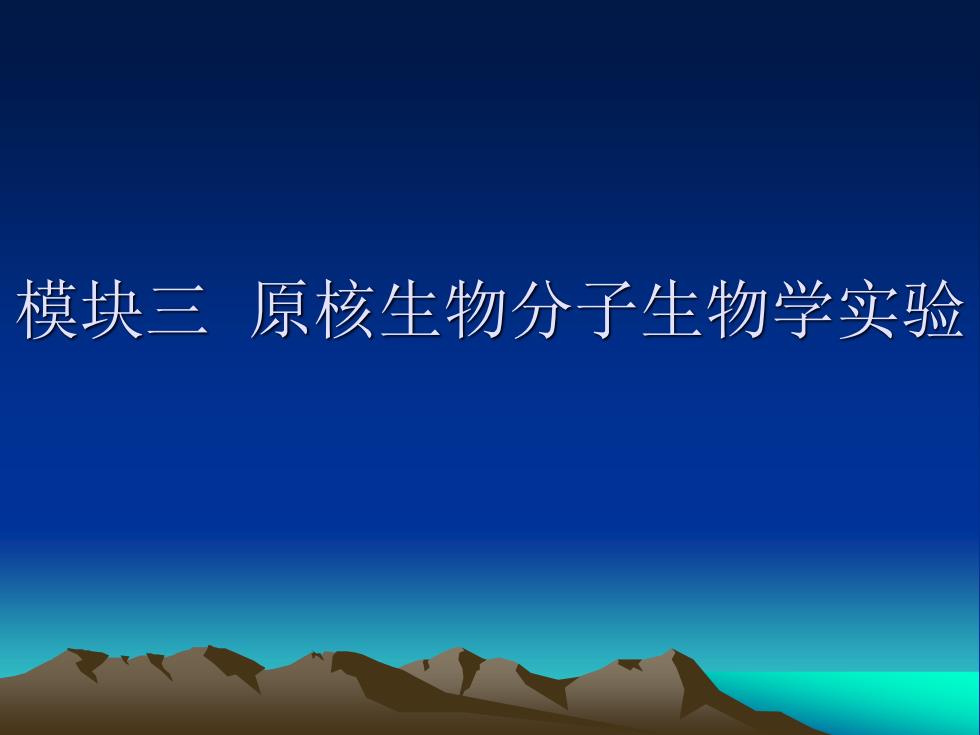 模块三  原核生物分子生物学实验